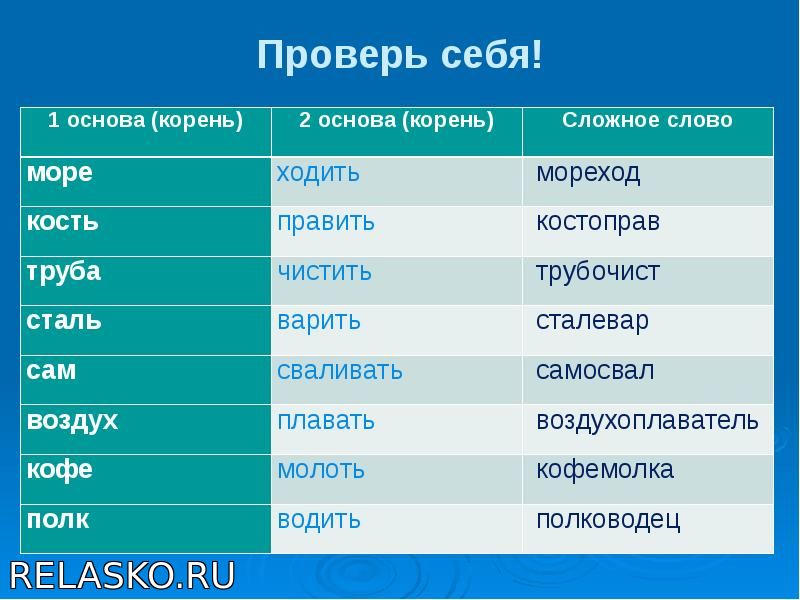 Проверь себя!

| 1 основа (корень) | 2 основа (корень) | Сложное слово |
|---|---|---|
| море | ходить | мореход |
| кость | править | костоправ |
| труба | чистить | трубочист |
| сталь | варить | сталевар |
| сам | сваливать | самосвал |
| воздух | плавать | воздухоплаватель |
| кофе | молоть | кофемолка |
| полк | водить | полководец |

RELASKO.RU